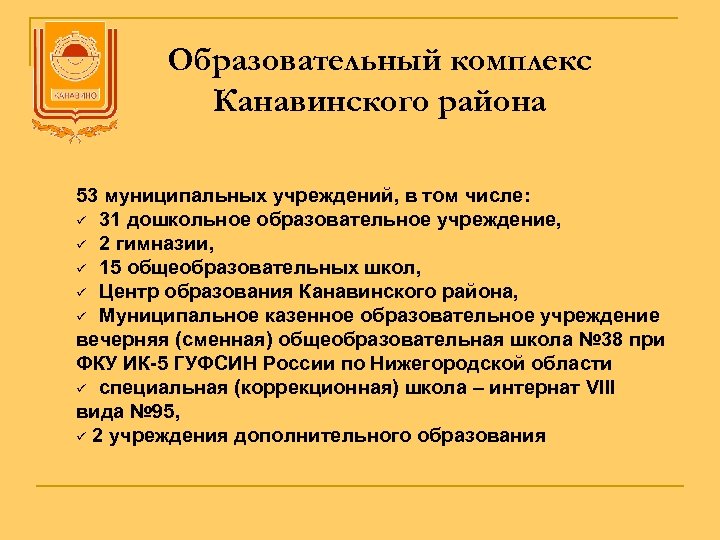 КАНАВИНО

Образовательный комплекс Канавинского района

53 муниципальных учреждений, в том числе:
✓ 31 дошкольное образовательное учреждение,
✓ 2 гимназии,
✓ 15 общеобразовательных школ,
✓ Центр образования Канавинского района,
✓ Муниципальное казенное образовательное учреждение вечерняя (сменная) общеобразовательная школа №38 при ФКУ ИК-5 ГУФСИН России по Нижегородской области
✓ специальная (коррекционная) школа – интернат VIII вида №95,
✓ 2 учреждения дополнительного образования